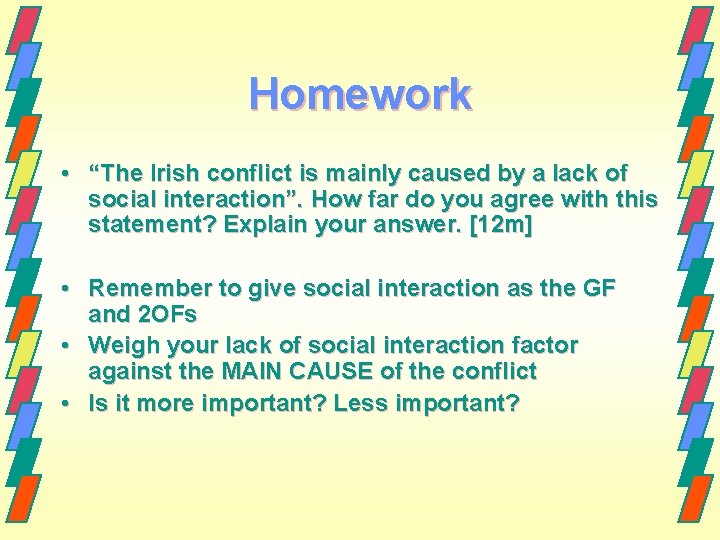 Homework

• “The Irish conflict is mainly caused by a lack of social interaction”. How far do you agree with this statement? Explain your answer. [12m]

• Remember to give social interaction as the GF and 2OFs
• Weigh your lack of social interaction factor against the MAIN CAUSE of the conflict
• Is it more important? Less important?